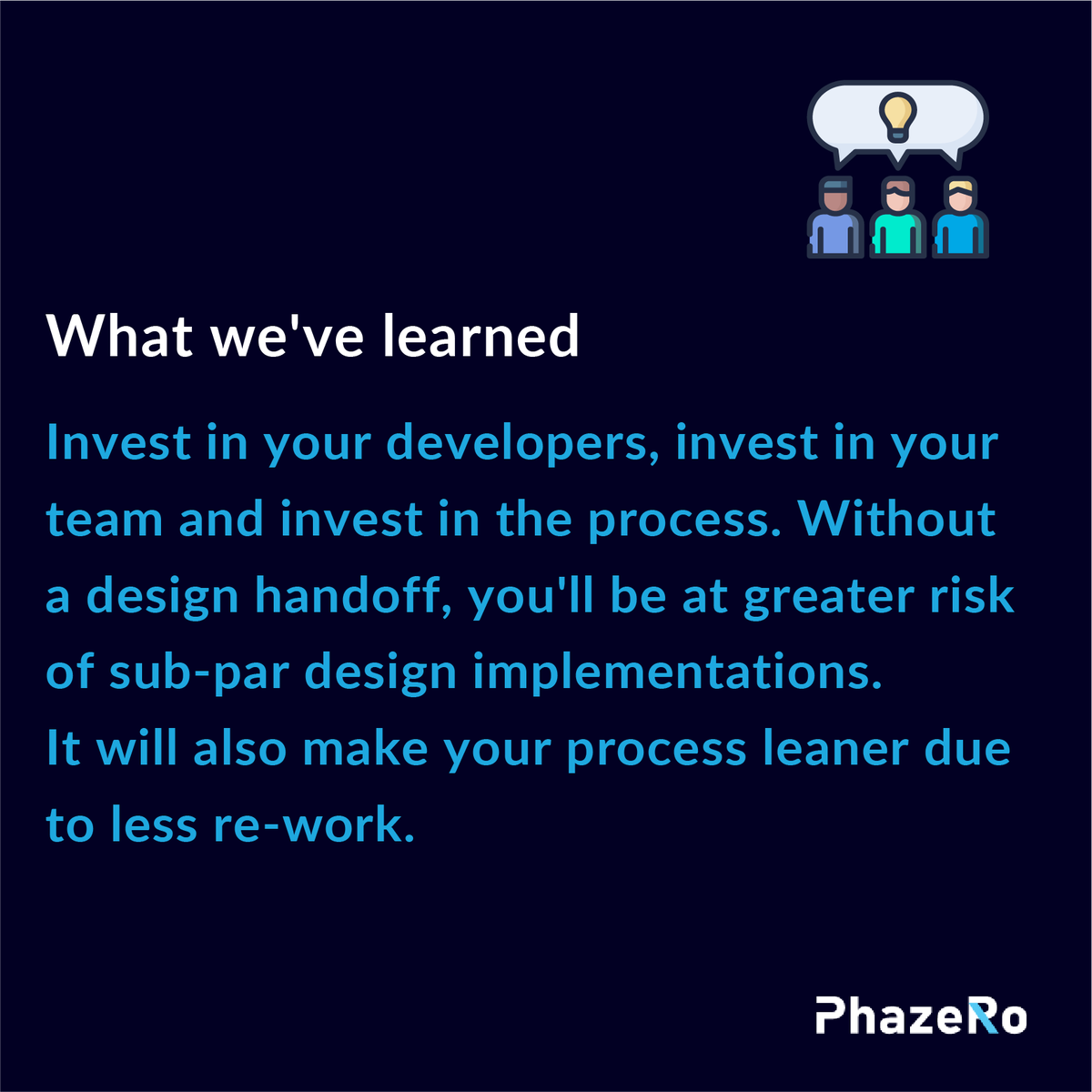 What we've learned

Invest in your developers, invest in your team and invest in the process. Without a design handoff, you'll be at greater risk of sub-par design implementations.
It will also make your process leaner due to less re-work.

PhazeRo